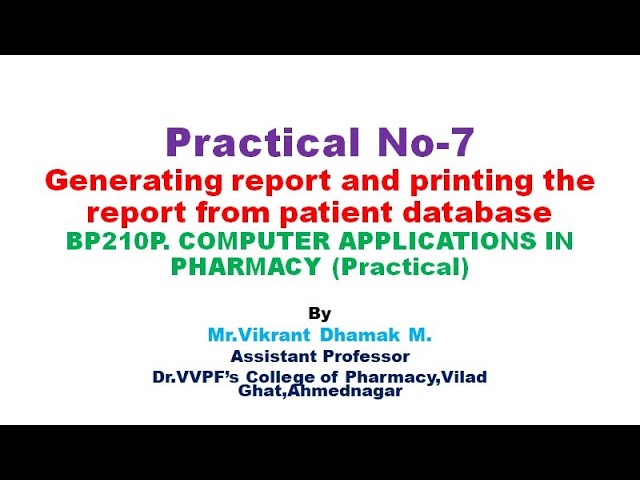 Practical No-7
Generating report and printing the report from patient database
BP210P. COMPUTER APPLICATIONS IN PHARMACY (Practical)

By
Mr.Vikrant Dhamak M.
Assistant Professor
Dr.VVPF's College of Pharmacy,Vilad Ghat,Ahmednagar